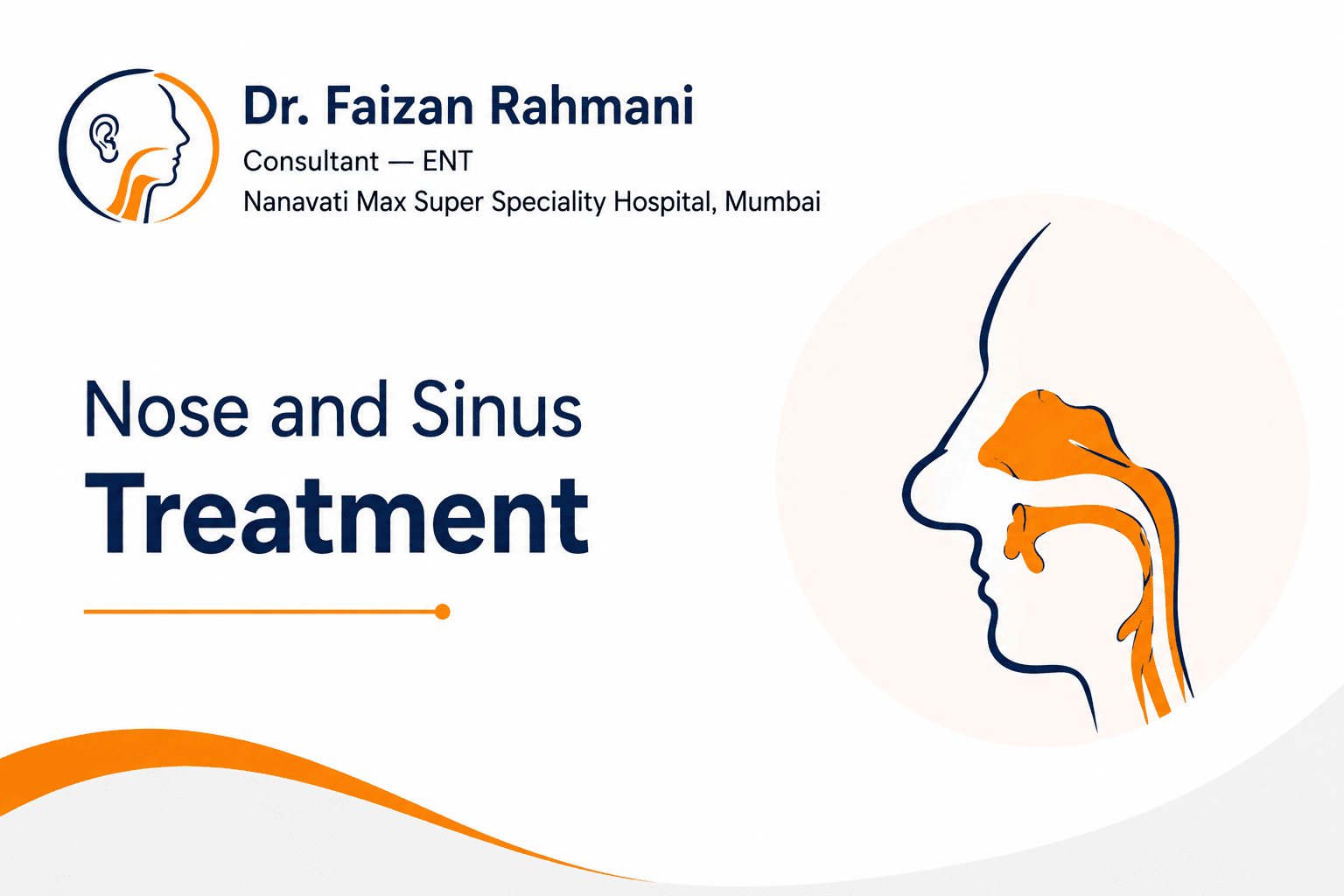 Dr. Faizan Rahmani
Consultant — ENT
Nanavati Max Super Speciality Hospital, Mumbai

Nose and Sinus
Treatment